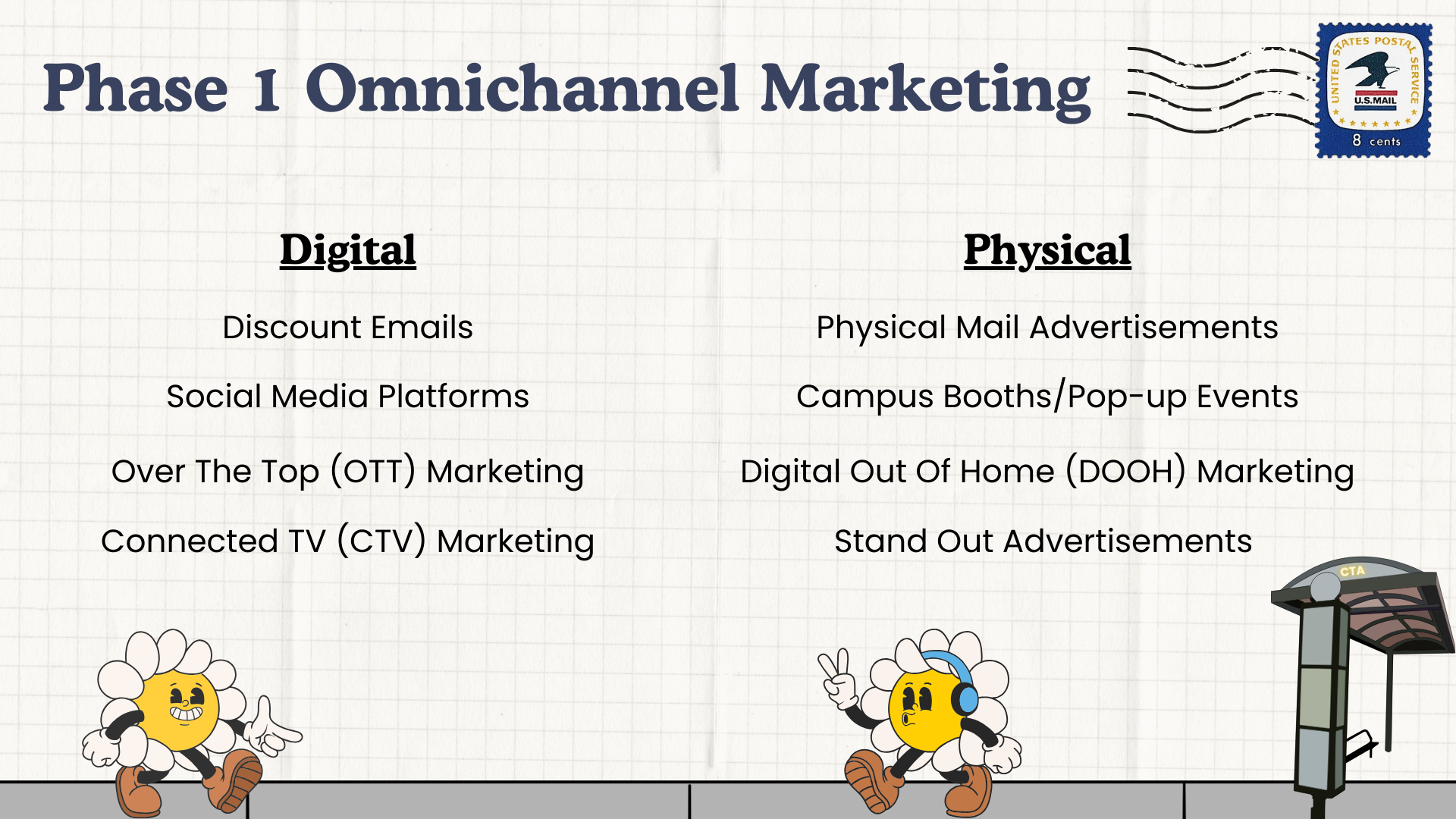 Phase 1 Omnichannel Marketing

UNITED STATES POSTAL SERVICE
U.S.MAIL
8 cents

Digital

Discount Emails

Social Media Platforms

Over The Top (OTT) Marketing

Connected TV (CTV) Marketing

Physical

Physical Mail Advertisements

Campus Booths/Pop-up Events

Digital Out Of Home (DOOH) Marketing

Stand Out Advertisements

CTA